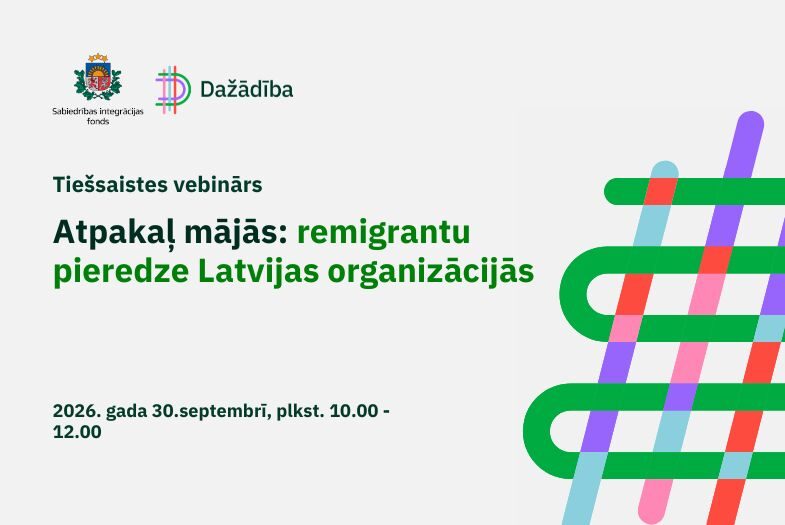 Sabiedrības integrācijas fonds

Dažādība

Tiešsaistes vebinārs

Atpakaļ mājās: remigrantu pieredze Latvijas organizācijās

2026. gada 30.septembrī, plkst. 10.00 - 12.00